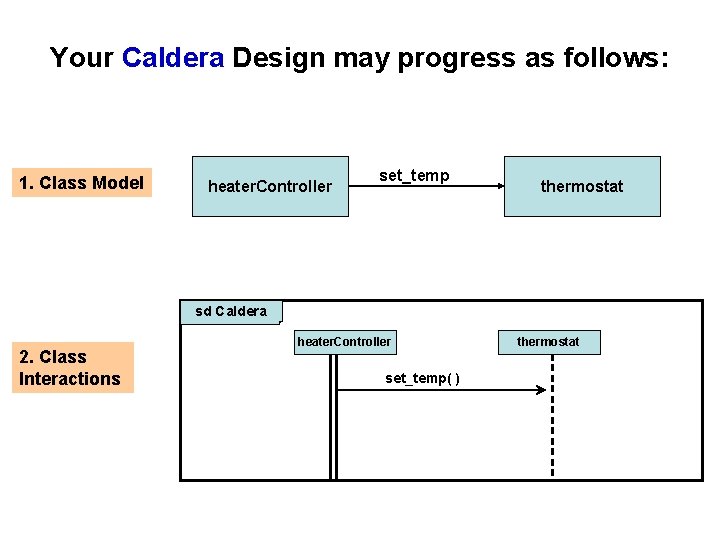 Your Caldera Design may progress as follows:

1. Class Model

heaterController

set_temp

thermostat

2. Class Interactions

sd Caldera

heaterController

thermostat

set_temp( )